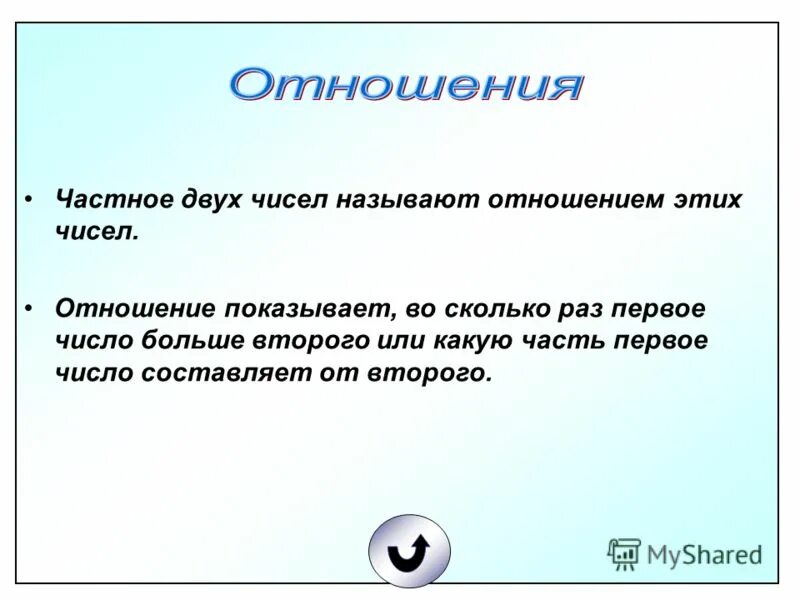 Отношения

• Частное двух чисел называют отношением этих чисел.

• Отношение показывает, во сколько раз первое число больше второго или какую часть первое число составляет от второго.

MyShared